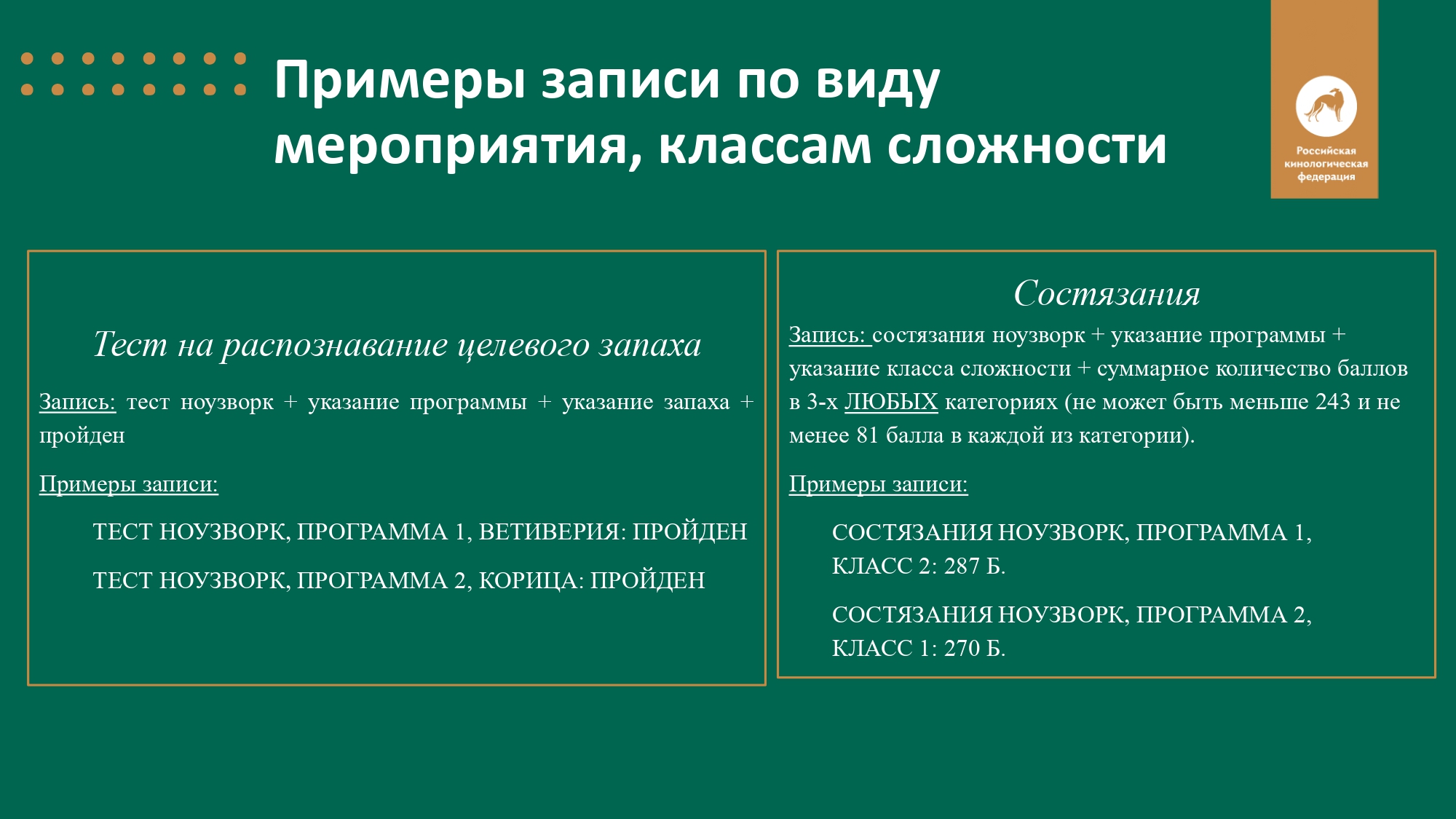 Примеры записи по виду мероприятия, классам сложности

Российская кинологическая федерация

Тест на распознавание целевого запаха

Запись: тест ноузворк + указание программы + указание запаха + пройден

Примеры записи:

ТЕСТ НОУЗВОРК, ПРОГРАММА 1, ВЕТИВЕРИЯ: ПРОЙДЕН

ТЕСТ НОУЗВОРК, ПРОГРАММА 2, КОРИЦА: ПРОЙДЕН

Состязания

Запись: состязания ноузворк + указание программы + указание класса сложности + суммарное количество баллов в 3-х ЛЮБЫХ категориях (не может быть меньше 243 и не менее 81 балла в каждой из категории).

Примеры записи:

СОСТЯЗАНИЯ НОУЗВОРК, ПРОГРАММА 1, КЛАСС 2: 287 Б.

СОСТЯЗАНИЯ НОУЗВОРК, ПРОГРАММА 2, КЛАСС 1: 270 Б.